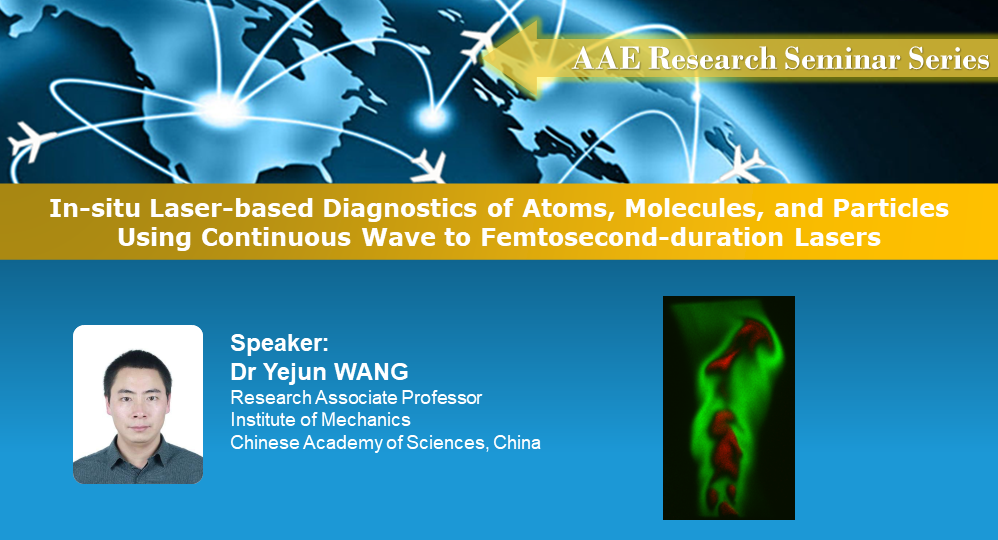 AAE Research Seminar Series

In-situ Laser-based Diagnostics of Atoms, Molecules, and Particles Using Continuous Wave to Femtosecond-duration Lasers

Speaker:
Dr Yejun WANG
Research Associate Professor
Institute of Mechanics
Chinese Academy of Sciences, China